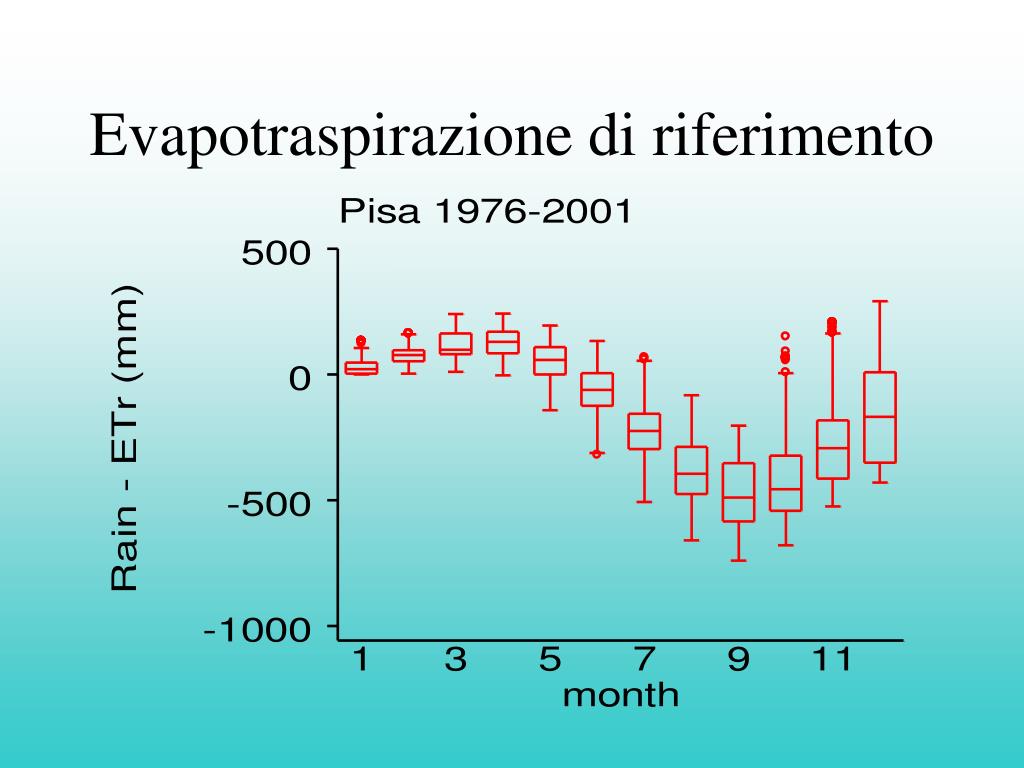 Evapotraspirazione di riferimento

Pisa 1976-2001

Rain - ETr (mm)

500
0
-500
-1000

1 3 5 7 9 11
month